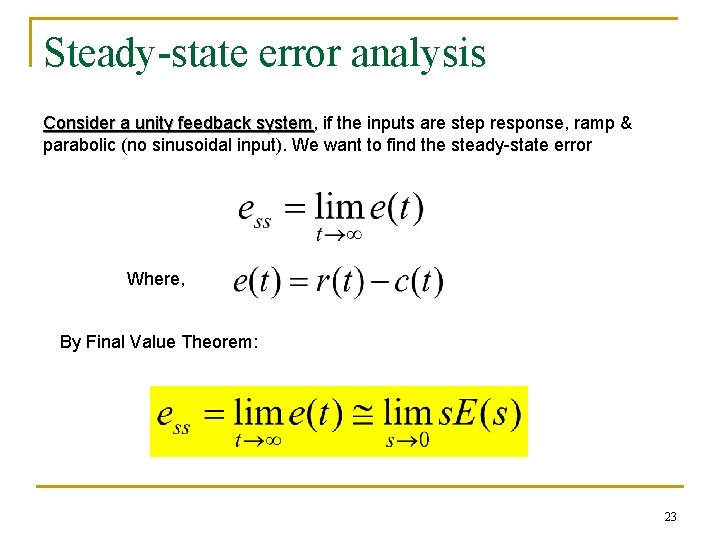 Steady-state error analysis

Consider a unity feedback system, if the inputs are step response, ramp & parabolic (no sinusoidal input). We want to find the steady-state error

$e_{ss} = \lim_{t \to \infty} e(t)$

Where, $e(t) = r(t) - c(t)$

By Final Value Theorem:

$e_{ss} = \lim_{t \to \infty} e(t) \cong \lim_{s \to 0} sE(s)$

23